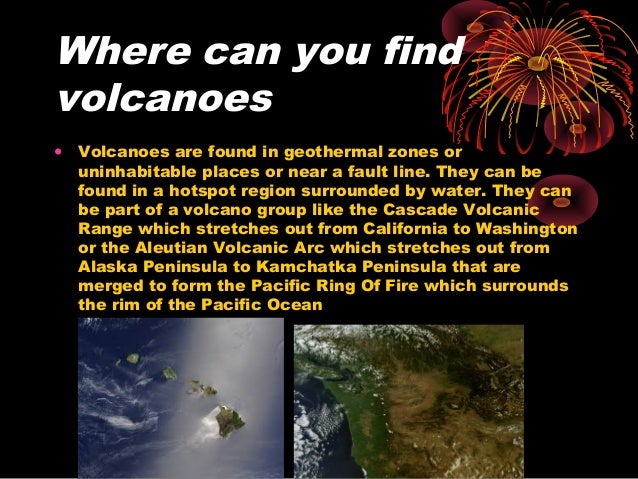 Where can you find volcanoes

• Volcanoes are found in geothermal zones or uninhabitable places or near a fault line. They can be found in a hotspot region surrounded by water. They can be part of a volcano group like the Cascade Volcanic Range which stretches out from California to Washington or the Aleutian Volcanic Arc which stretches out from Alaska Peninsula to Kamchatka Peninsula that are merged to form the Pacific Ring Of Fire which surrounds the rim of the Pacific Ocean